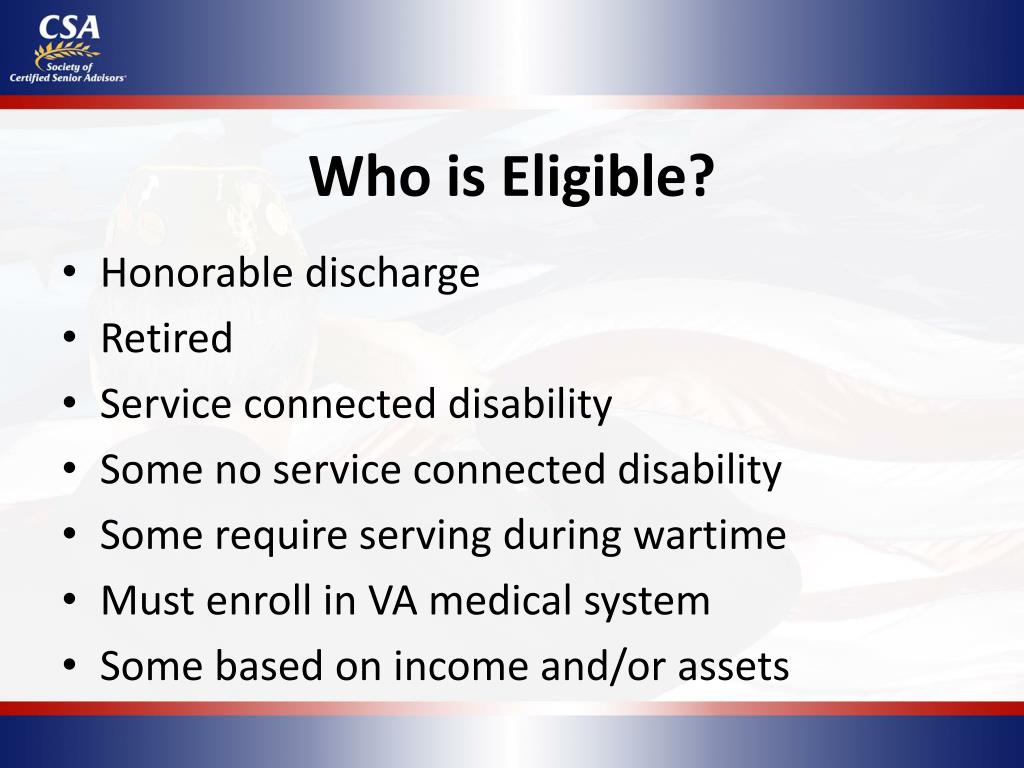 CSA
Society of Certified Senior Advisors

Who is Eligible?

• Honorable discharge
• Retired
• Service connected disability
• Some no service connected disability
• Some require serving during wartime
• Must enroll in VA medical system
• Some based on income and/or assets